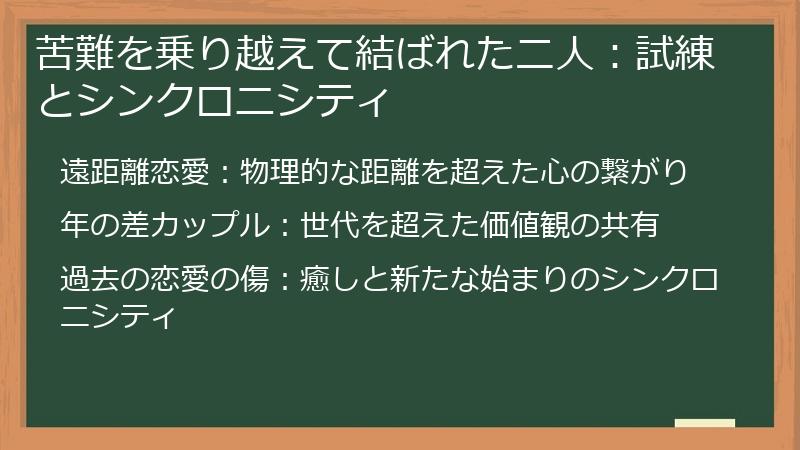 苦難を乗り越えて結ばれた二人：試練とシンクロニシティ

遠距離恋愛：物理的な距離を超えた心の繋がり

年の差カップル：世代を超えた価値観の共有

過去の恋愛の傷：癒しと新たな始まりのシンクロニシティ